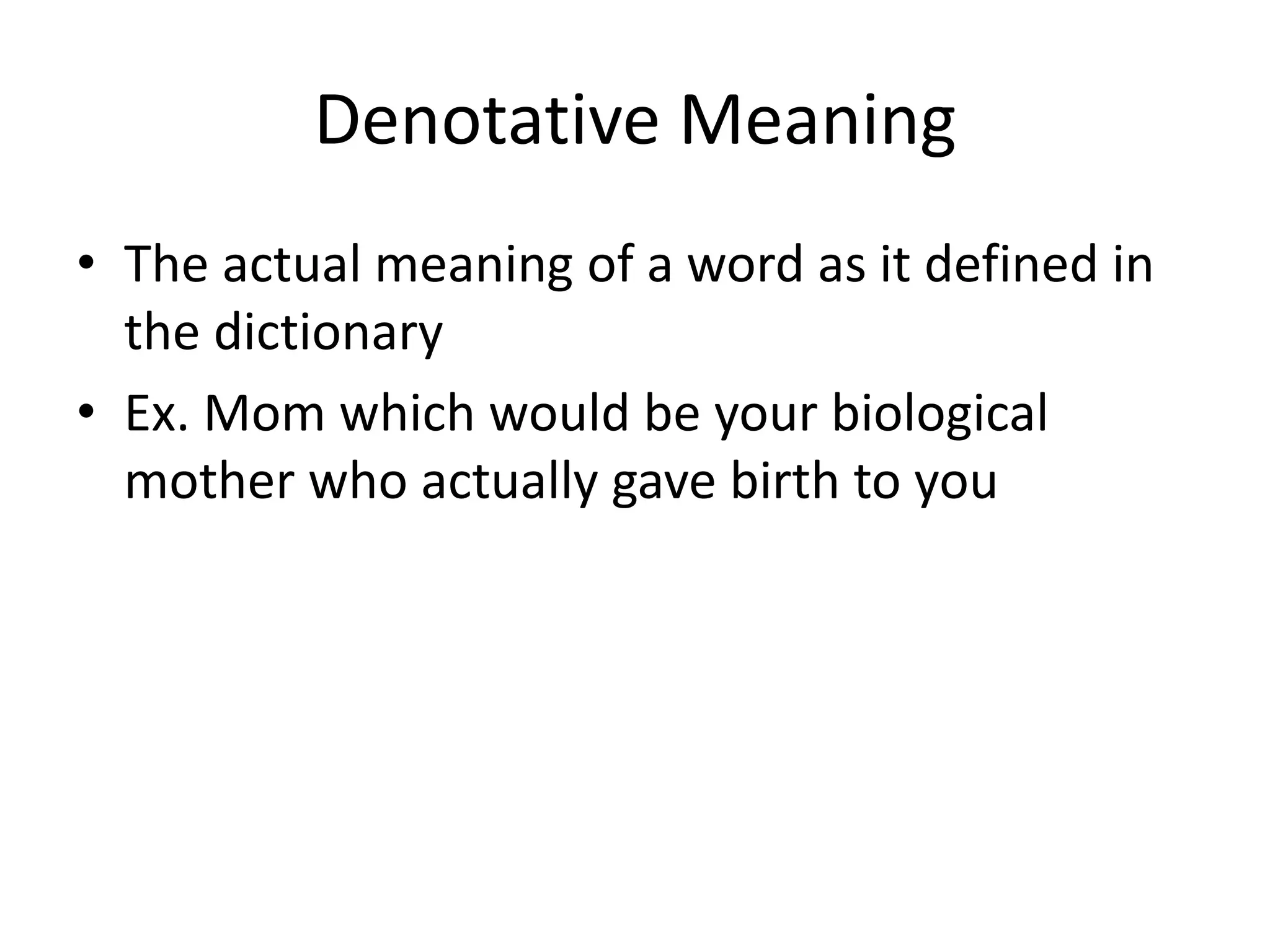 Denotative Meaning

• The actual meaning of a word as it defined in the dictionary

• Ex. Mom which would be your biological mother who actually gave birth to you